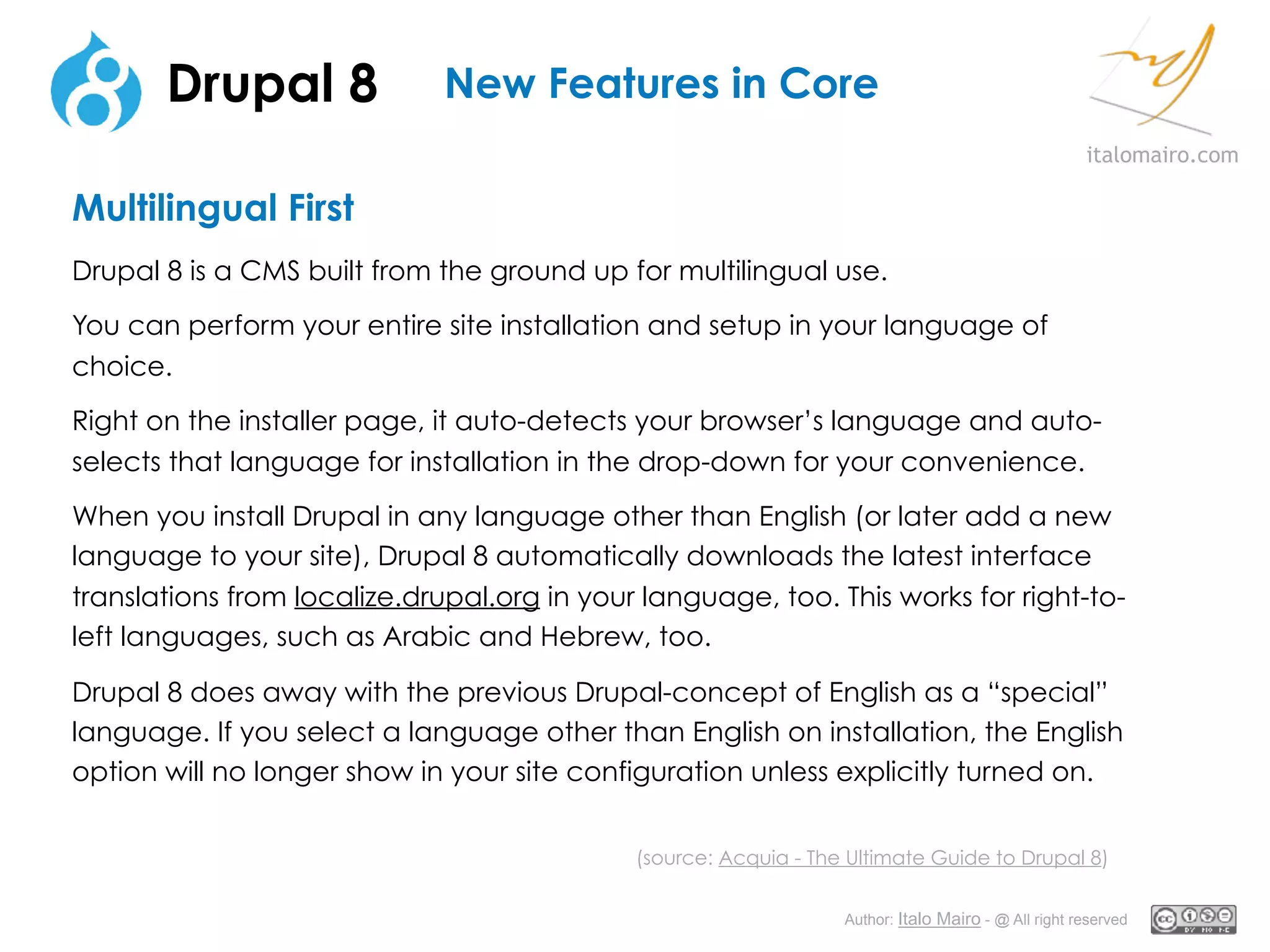 Drupal 8 New Features in Core

italomairo.com

Multilingual First

Drupal 8 is a CMS built from the ground up for multilingual use.

You can perform your entire site installation and setup in your language of choice.

Right on the installer page, it auto-detects your browser's language and auto-selects that language for installation in the drop-down for your convenience.

When you install Drupal in any language other than English (or later add a new language to your site), Drupal 8 automatically downloads the latest interface translations from localize.drupal.org in your language, too. This works for right-to-left languages, such as Arabic and Hebrew, too.

Drupal 8 does away with the previous Drupal-concept of English as a "special" language. If you select a language other than English on installation, the English option will no longer show in your site configuration unless explicitly turned on.

(source: Acquia - The Ultimate Guide to Drupal 8)

Author: Italo Mairo - @ All right reserved

cc BY NC ND